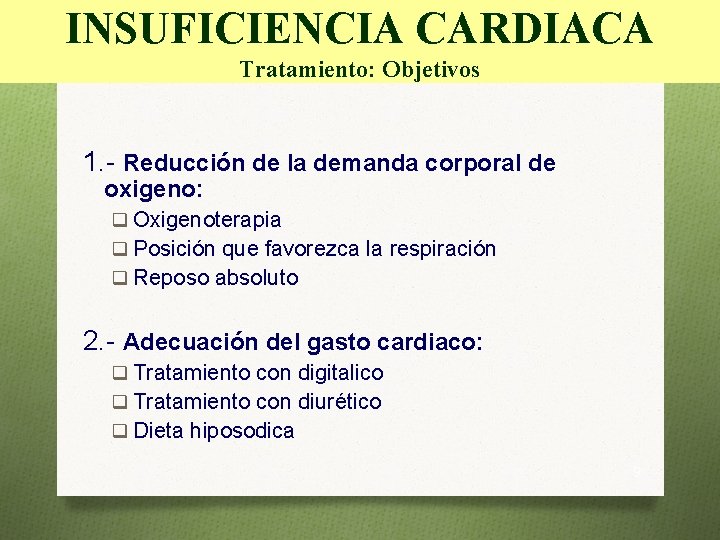 INSUFICIENCIA CARDIACA
Tratamiento: Objetivos

1.- Reducción de la demanda corporal de oxigeno:
❑ Oxigenoterapia
❑ Posición que favorezca la respiración
❑ Reposo absoluto

2.- Adecuación del gasto cardiaco:
❑ Tratamiento con digitalico
❑ Tratamiento con diurético
❑ Dieta hiposodica